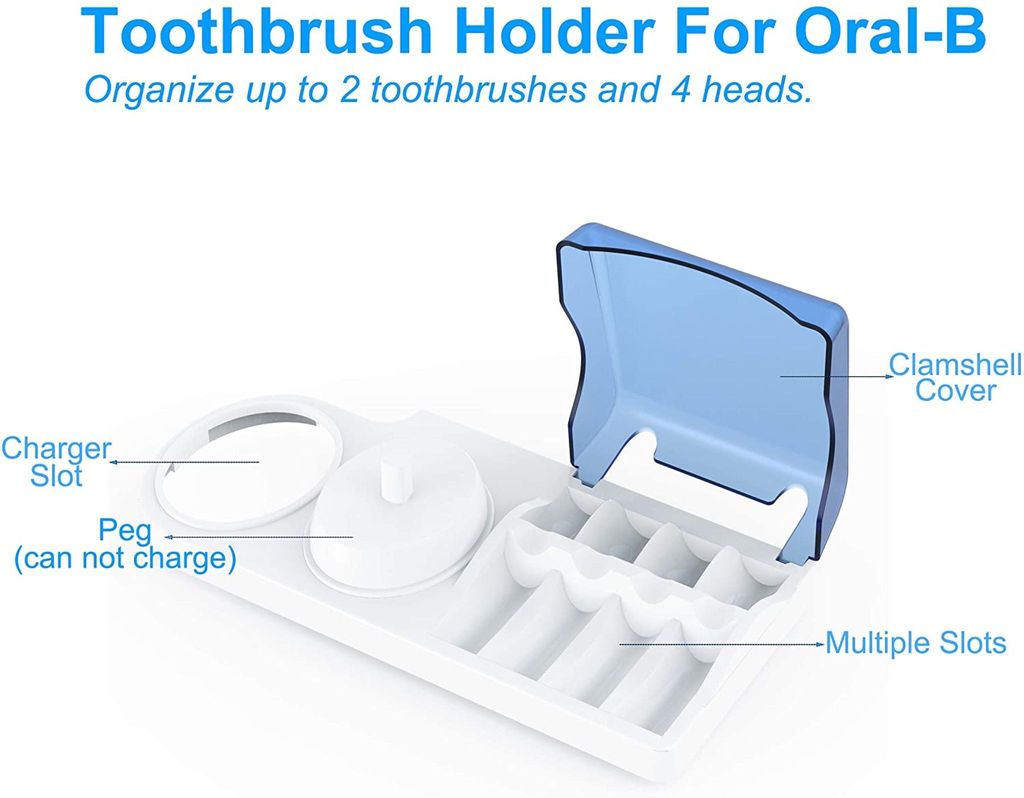 Toothbrush Holder For Oral-B
Organize up to 2 toothbrushes and 4 heads.

Clamshell Cover

Charger Slot

Peg
(can not charge)

Multiple Slots